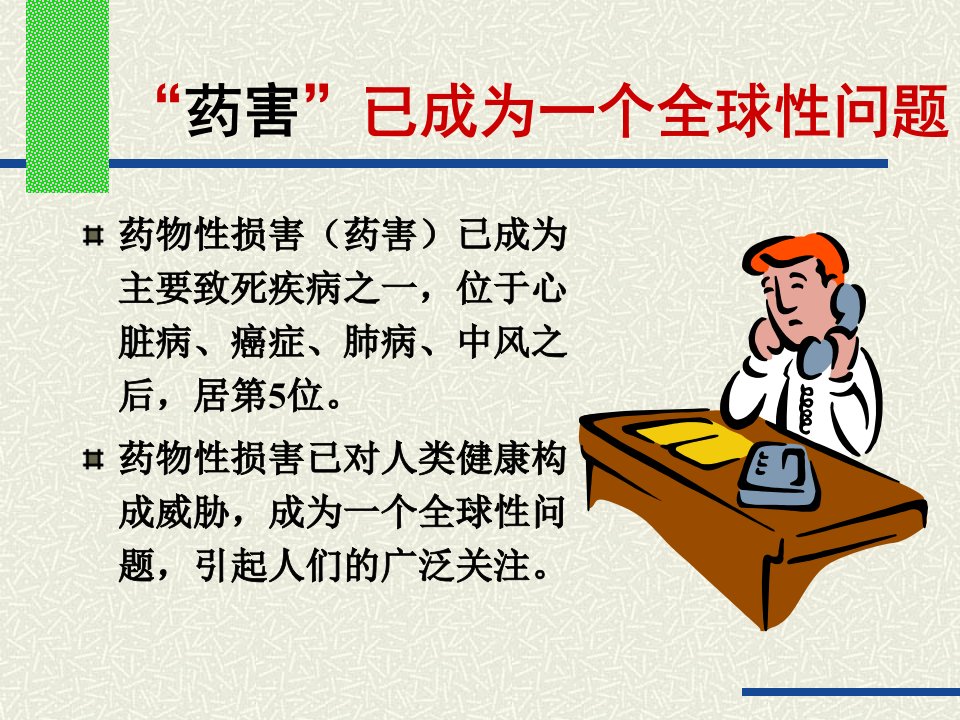 “药害”已成为一个全球性问题

药物性损害（药害）已成为主要致死疾病之一，位于心脏病、癌症、肺病、中风之后，居第5位。

药物性损害已对人类健康构成威胁，成为一个全球性问题，引起人们的广泛关注。